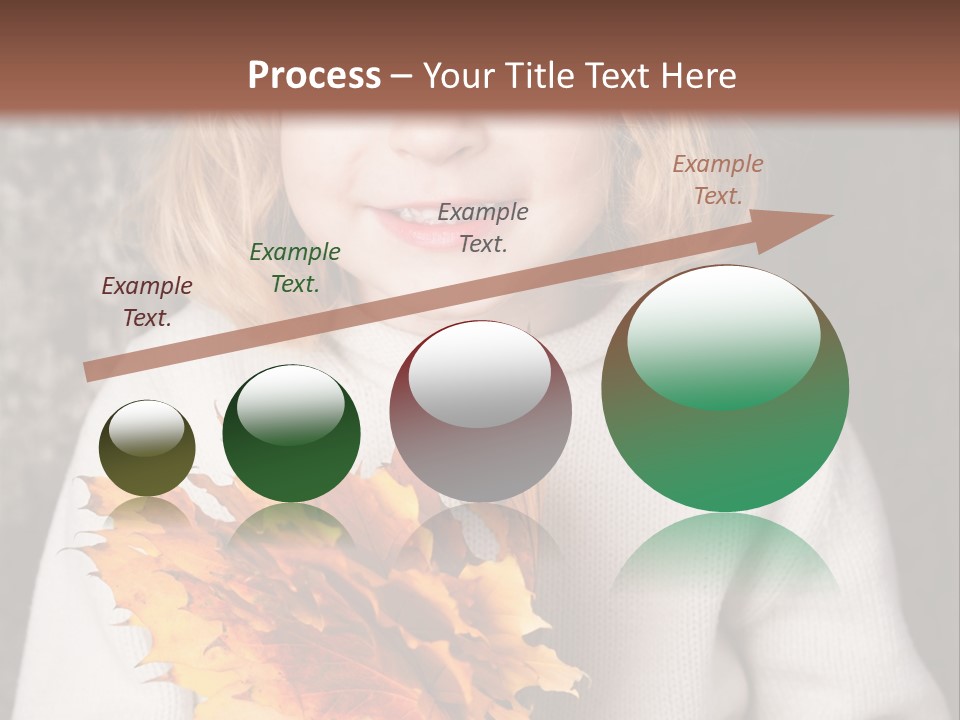 Process – Your Title Text Here

Example Text.

Example Text.

Example Text.

Example Text.